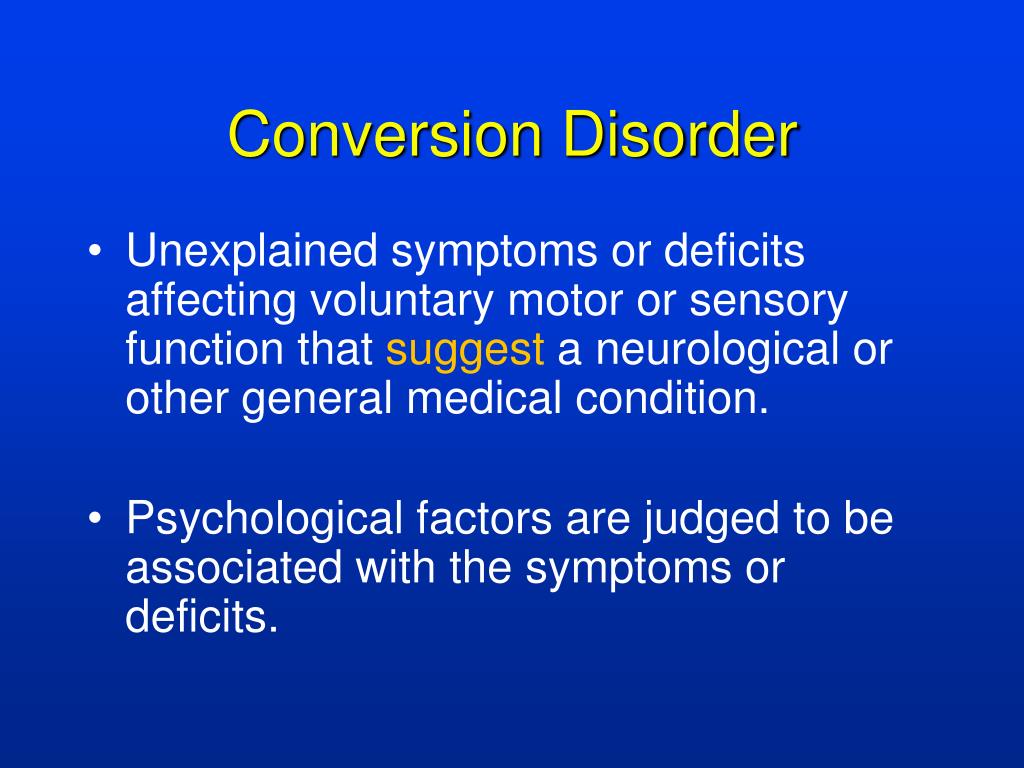 Conversion Disorder

• Unexplained symptoms or deficits affecting voluntary motor or sensory function that suggest a neurological or other general medical condition.

• Psychological factors are judged to be associated with the symptoms or deficits.